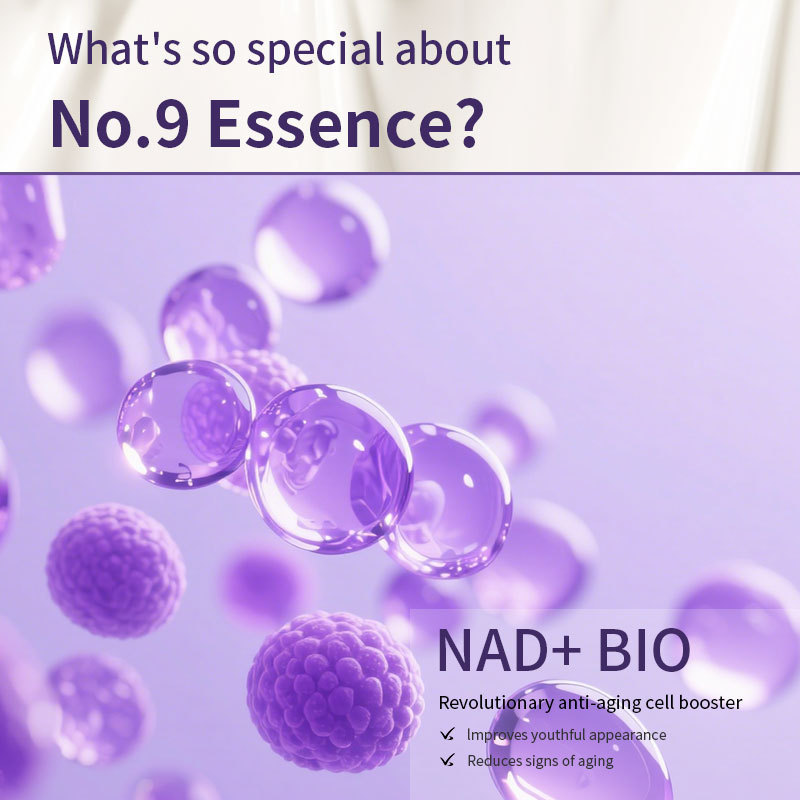 What's so special about

No.9 Essence?

NAD+ BIO

Revolutionary anti-aging cell booster

✓ Improves youthful appearance

✓ Reduces signs of aging